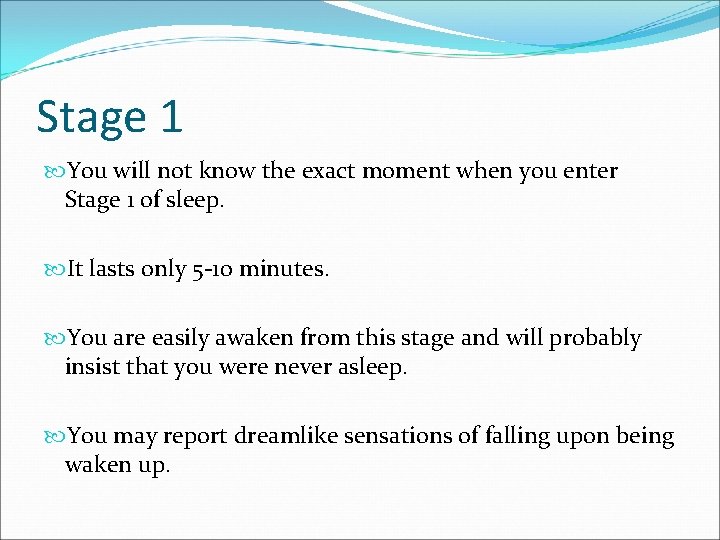 Stage 1

You will not know the exact moment when you enter Stage 1 of sleep.

It lasts only 5-10 minutes.

You are easily awaken from this stage and will probably insist that you were never asleep.

You may report dreamlike sensations of falling upon being waken up.